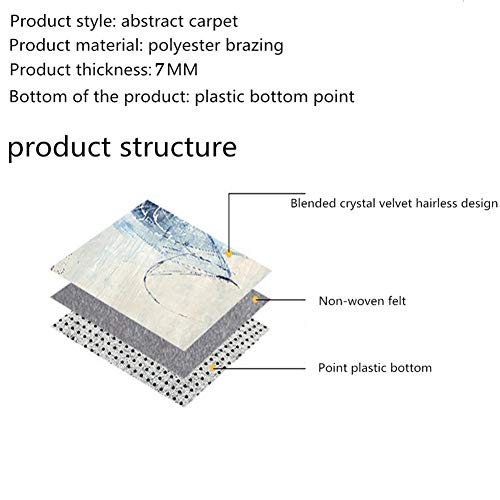 Product style: abstract carpet
Product material: polyester brazing
Product thickness: 7MM
Bottom of the product: plastic bottom point

product structure

Blended crystal velvet hairless design

Non-woven felt

Point plastic bottom